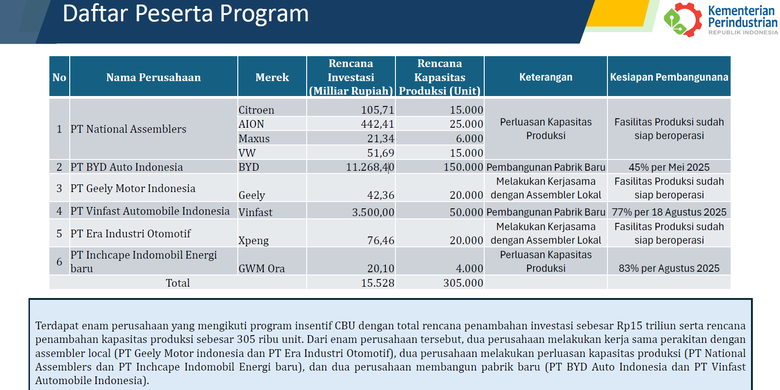 Daftar Peserta Program

Kementerian Perindustrian
REPUBLIK INDONESIA

| No | Nama Perusahaan | Merek | Rencana Investasi (Milliar Rupiah) | Rencana Kapasitas Produksi (Unit) | Keterangan | Kesiapan Pembangunana |
|---|---|---|---|---|---|---|
| 1 | PT National Assemblers | Citroen | 105,71 | 15.000 | Perluasan Kapasitas Produksi | Fasilitas Produksi sudah siap beroperasi |
| | | AION | 442,41 | 25.000 | | |
| | | Maxus | 21,34 | 6.000 | | |
| | | VW | 51,69 | 15.000 | | |
| 2 | PT BYD Auto Indonesia | BYD | 11.268,40 | 150.000 | Pembangunan Pabrik Baru | 45% per Mei 2025 |
| 3 | PT Geely Motor Indonesia | Geely | 42,36 | 20.000 | Melakukan Kerjasama dengan Assembler Lokal | Fasilitas Produksi sudah siap beroperasi |
| 4 | PT Vinfast Automobile Indonesia | Vinfast | 3.500,00 | 50.000 | Pembangunan Pabrik Baru | 77% per 18 Agustus 2025 |
| 5 | PT Era Industri Otomotif | Xpeng | 76,46 | 20.000 | Melakukan Kerjasama dengan Assembler Lokal | Fasilitas Produksi sudah siap beroperasi |
| 6 | PT Inchcape Indomobil Energi baru | GWM Ora | 20,10 | 4.000 | Perluasan Kapasitas Produksi | 83% per Agustus 2025 |
| | Total | | 15.528 | 305.000 | | |

Terdapat enam perusahaan yang mengikuti program insentif CBU dengan total rencana penambahan investasi sebesar Rp15 triliun serta rencana penambahan kapasitas produksi sebesar 305 ribu unit. Dari enam perusahaan tersebut, dua perusahaan melakukan kerja sama perakitan dengan assembler local (PT Geely Motor indonesia dan PT Era Industri Otomotif), dua perusahaan melakukan perluasan kapasitas produksi (PT National Assemblers dan PT Inchcape Indomobil Energi baru), dan dua perusahaan membangun pabrik baru (PT BYD Auto Indonesia dan PT Vinfast Automobile Indonesia).